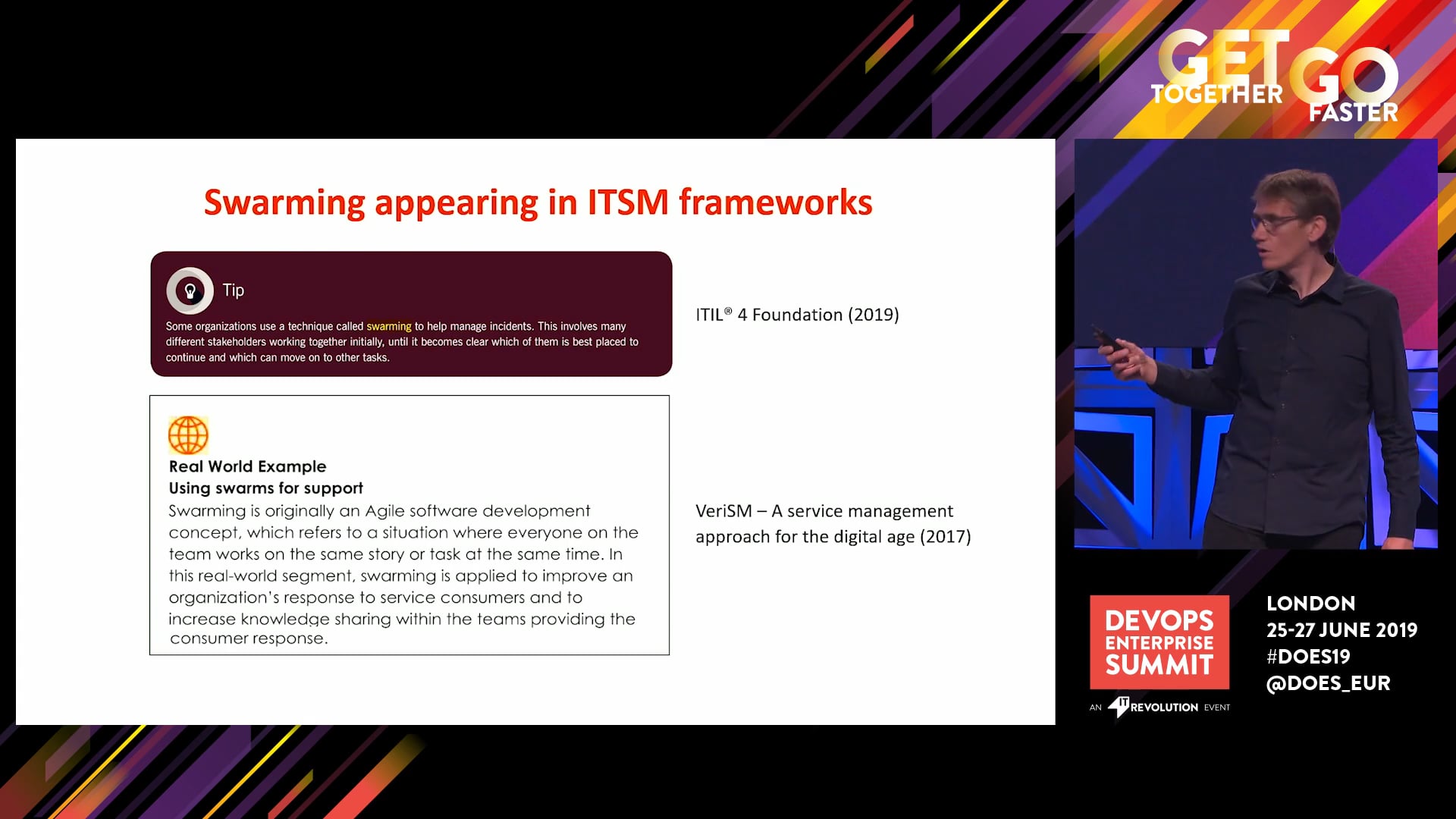 GET TOGETHER GO FASTER

Swarming appearing in ITSM frameworks

Tip

Some organizations use a technique called swarming to help manage incidents. This involves many different stakeholders working together initially, until it becomes clear which of them is best placed to continue and which can move on to other tasks.

ITIL® 4 Foundation (2019)

Real World Example
Using swarms for support
Swarming is originally an Agile software development concept, which refers to a situation where everyone on the team works on the same story or task at the same time. In this real-world segment, swarming is applied to improve an organization's response to service consumers and to increase knowledge sharing within the teams providing the consumer response.

VeriSM – A service management approach for the digital age (2017)

DEVOPS ENTERPRISE SUMMIT
AN IT REVOLUTION EVENT

LONDON
25-27 JUNE 2019
#DOES19
@DOES_EUR